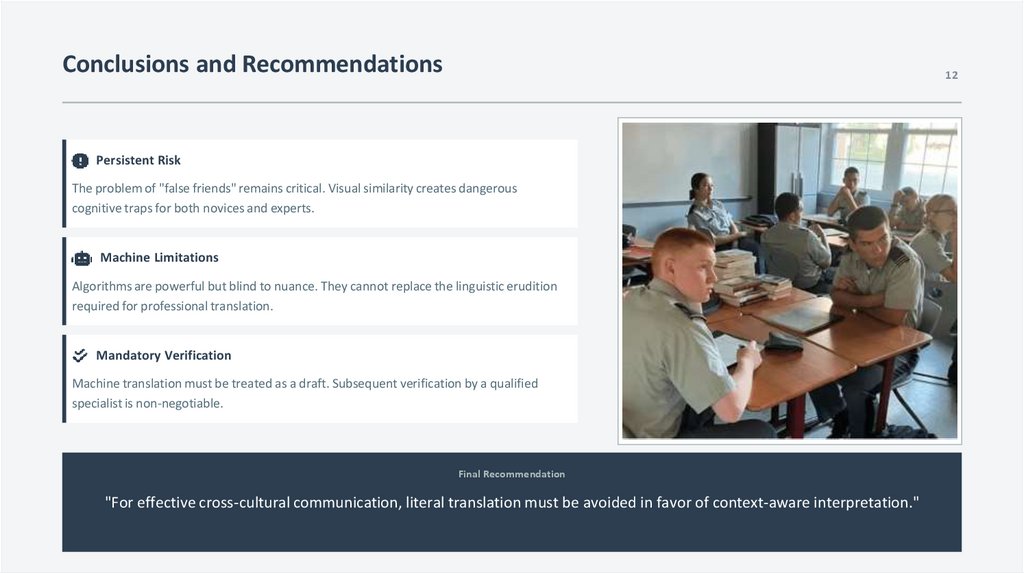 Conclusions and Recommendations

12

Persistent Risk

The problem of "false friends" remains critical. Visual similarity creates dangerous cognitive traps for both novices and experts.

Machine Limitations

Algorithms are powerful but blind to nuance. They cannot replace the linguistic erudition required for professional translation.

Mandatory Verification

Machine translation must be treated as a draft. Subsequent verification by a qualified specialist is non-negotiable.

Final Recommendation

"For effective cross-cultural communication, literal translation must be avoided in favor of context-aware interpretation."